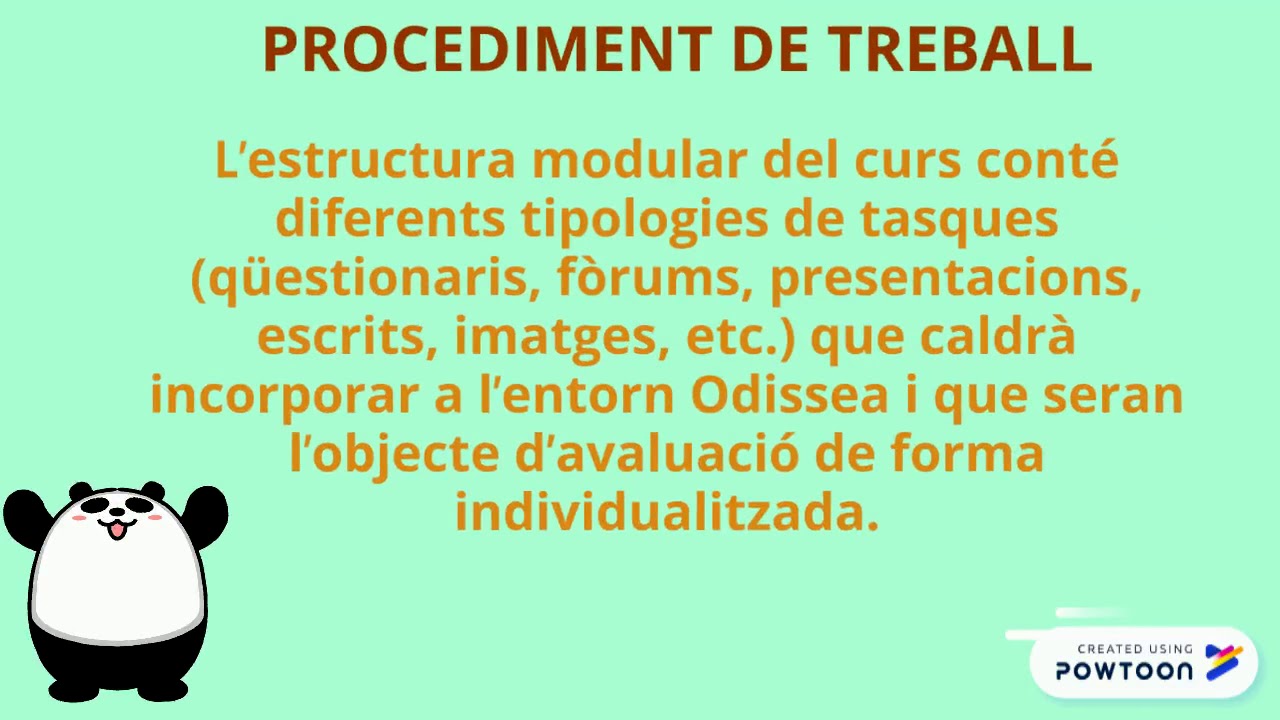 PROCEDIMENT DE TREBALL

L'estructura modular del curs conté diferents tipologies de tasques (qüestionaris, fòrums, presentacions, escrits, imatges, etc.) que caldrà incorporar a l'entorn Odissea i que seran l'objecte d'avaluació de forma individualitzada.

CREATED USING
POWTOON